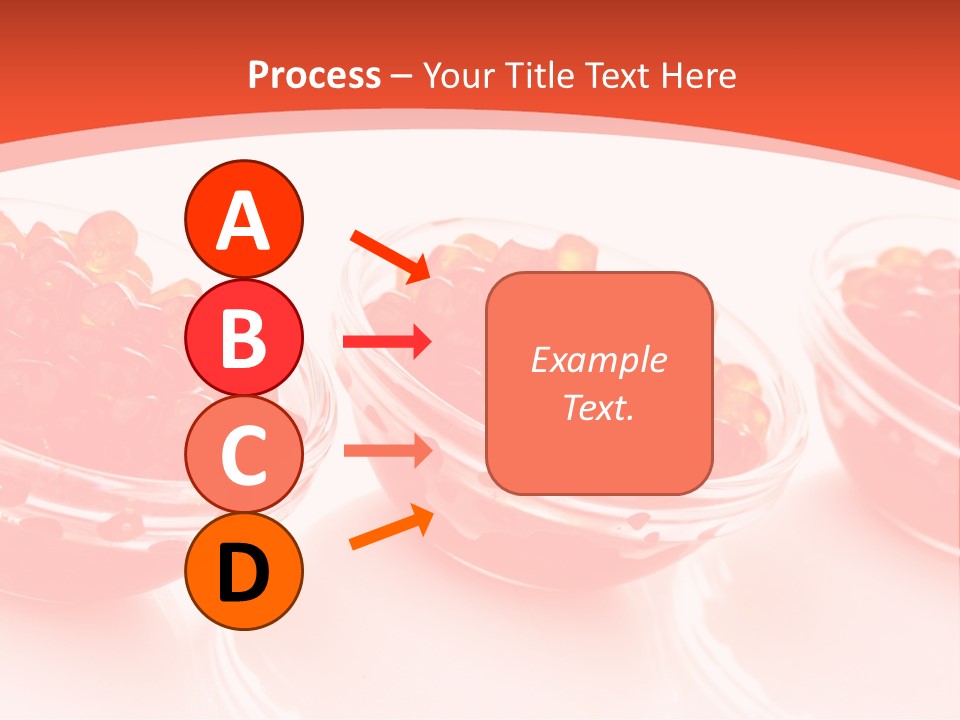 Process – Your Title Text Here

A

B

C

D

Example Text.